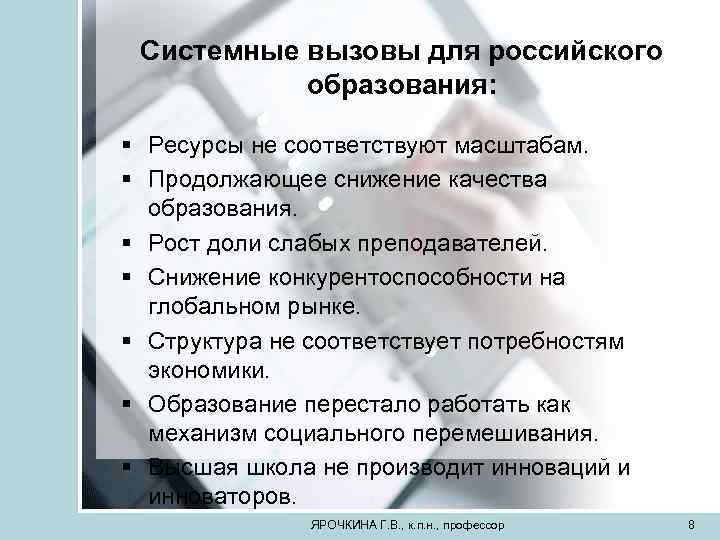 Системные вызовы для российского образования:

▪ Ресурсы не соответствуют масштабам.
▪ Продолжающее снижение качества образования.
▪ Рост доли слабых преподавателей.
▪ Снижение конкурентоспособности на глобальном рынке.
▪ Структура не соответствует потребностям экономики.
▪ Образование перестало работать как механизм социального перемешивания.
▪ Высшая школа не производит инноваций и инноваторов.

ЯРОЧКИНА Г.В., к.п.н., профессор

8